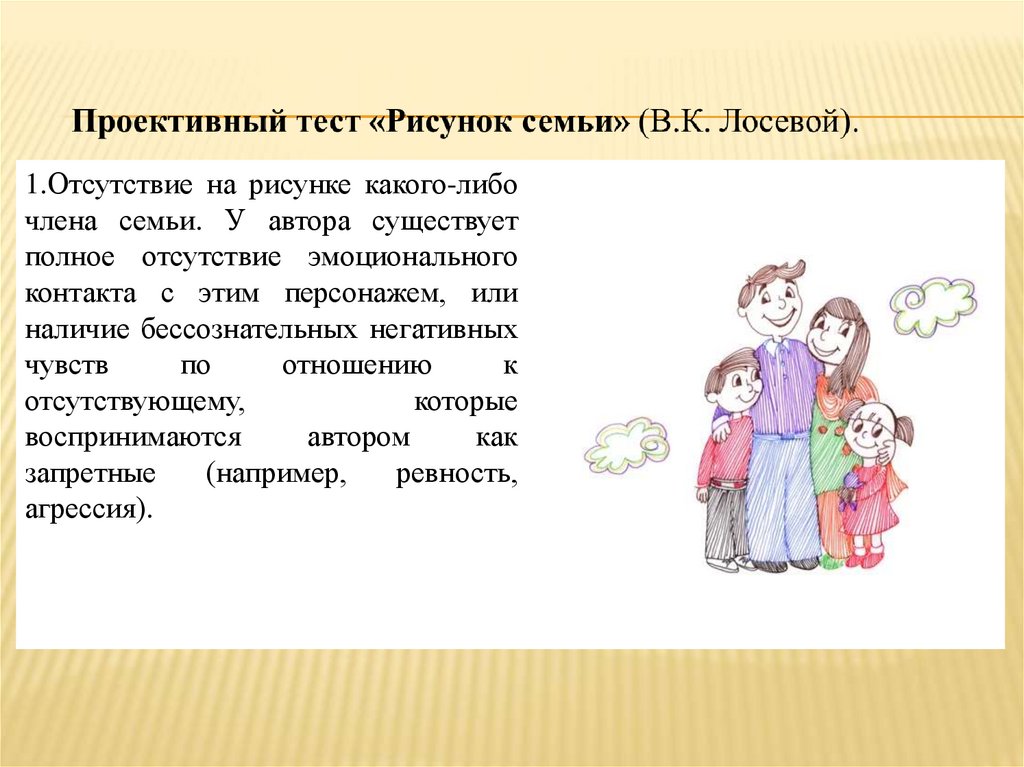 Проективный тест «Рисунок семьи» (В.К. Лосевой).

1.Отсутствие на рисунке какого-либо члена семьи. У автора существует полное отсутствие эмоционального контакта с этим персонажем, или наличие бессознательных негативных чувств по отношению к отсутствующему, которые воспринимаются автором как запретные (например, ревность, агрессия).